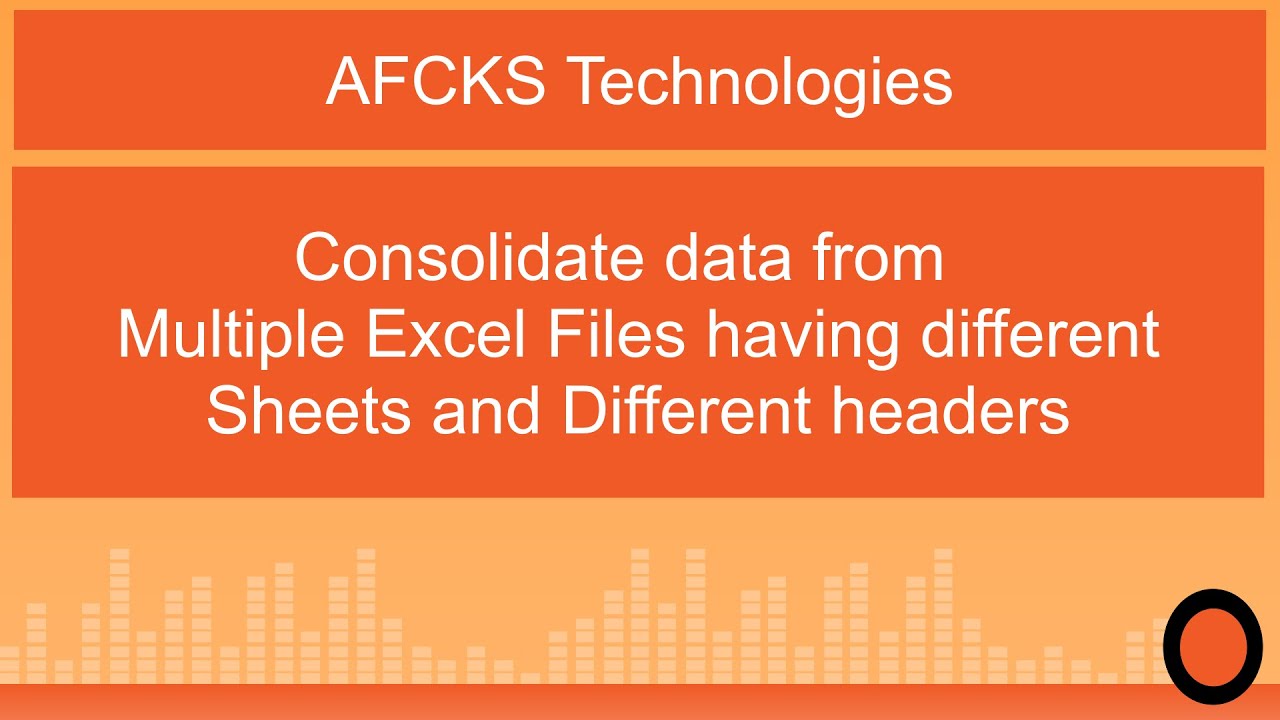 AFCKS Technologies

Consolidate data from Multiple Excel Files having different Sheets and Different headers